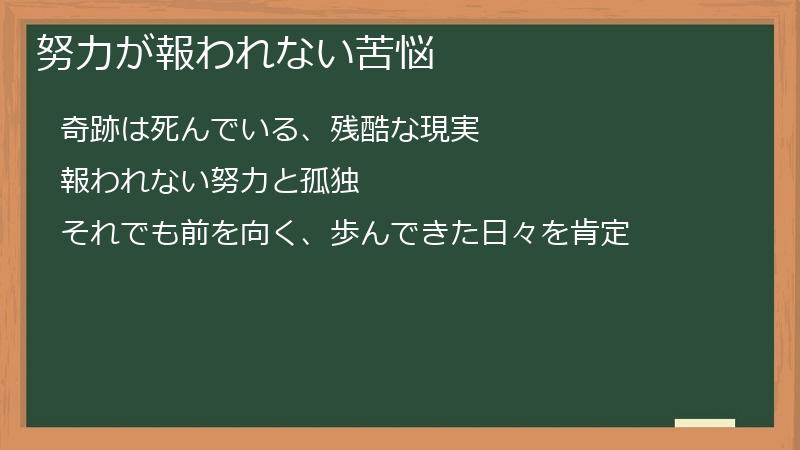 努力が報われない苦悩

奇跡は死んでいる、残酷な現実

報われない努力と孤独

それでも前を向く、歩んできた日々を肯定